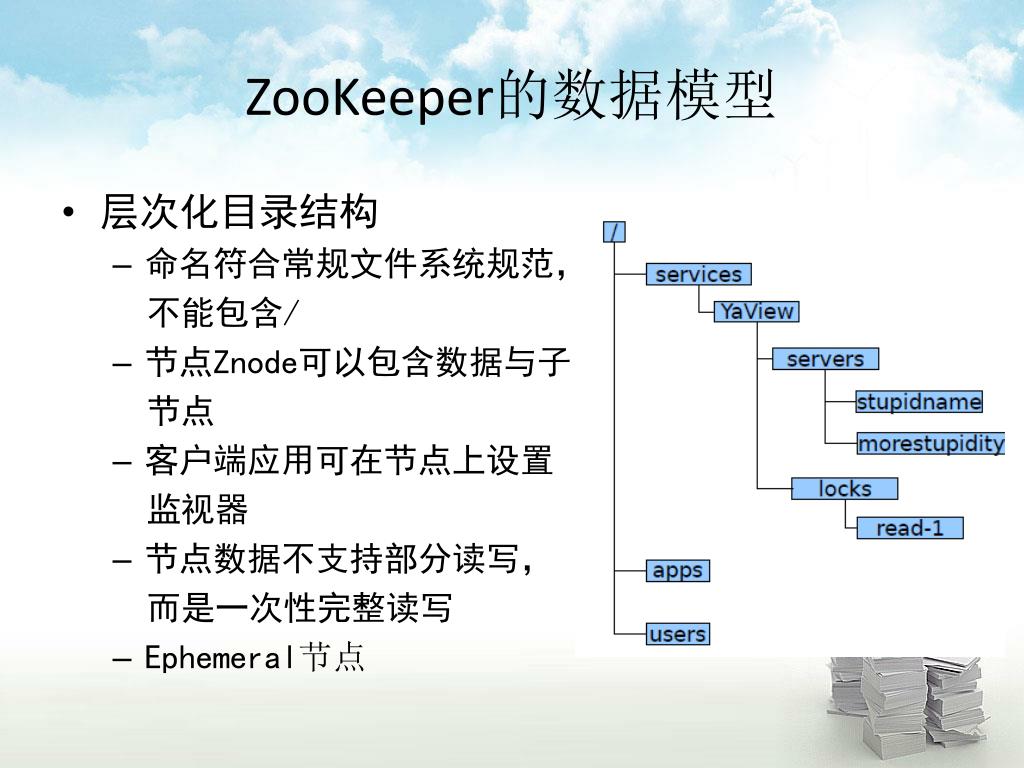 ZooKeeper的数据模型

• 层次化目录结构
  – 命名符合常规文件系统规范，不能包含/
  – 节点Znode可以包含数据与子节点
  – 客户端应用可在节点上设置监视器
  – 节点数据不支持部分读写，而是一次性完整读写
  – Ephemeral节点

/
services
YaView
servers
stupidname
morestupidity
locks
read-1
apps
users